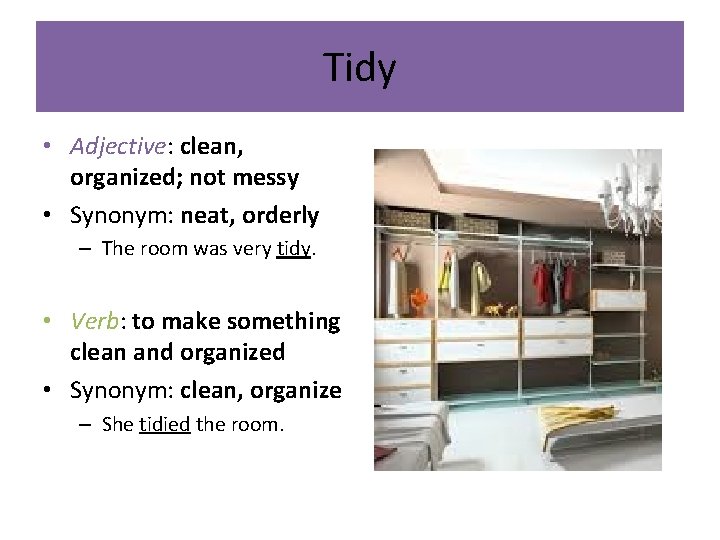 Tidy

• Adjective: clean, organized; not messy
• Synonym: neat, orderly
– The room was very tidy.

• Verb: to make something clean and organized
• Synonym: clean, organize
– She tidied the room.